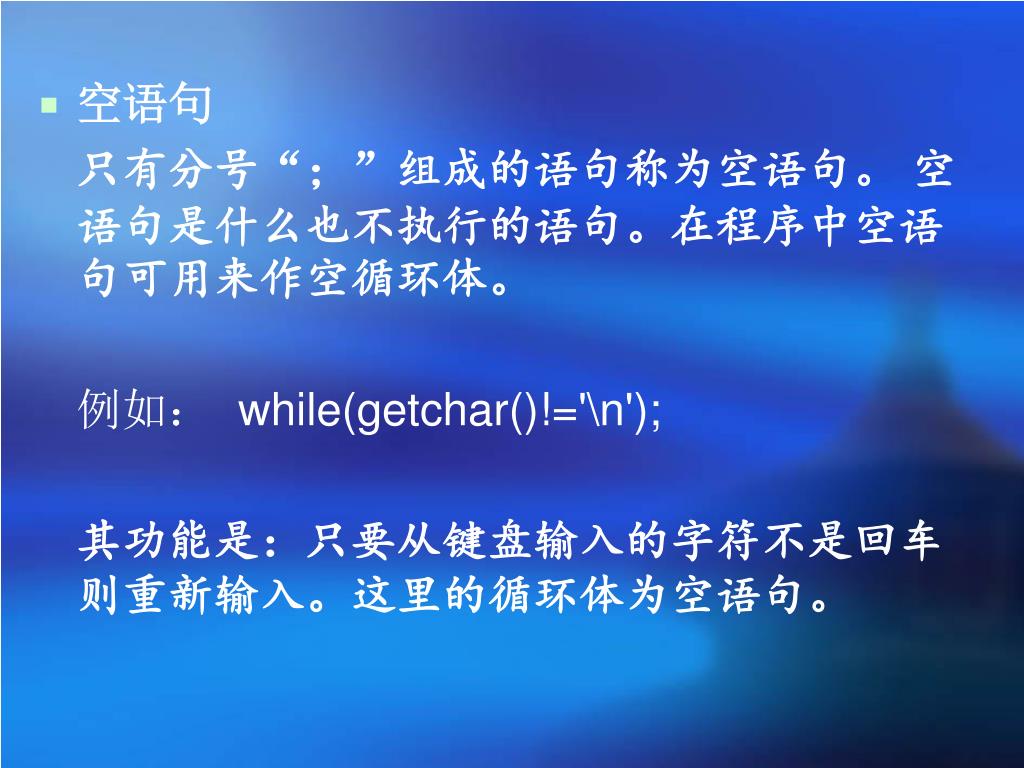 空语句

只有分号“；”组成的语句称为空语句。 空语句是什么也不执行的语句。在程序中空语句可用来作空循环体。

例如： while(getchar()!='\n');

其功能是：只要从键盘输入的字符不是回车则重新输入。这里的循环体为空语句。